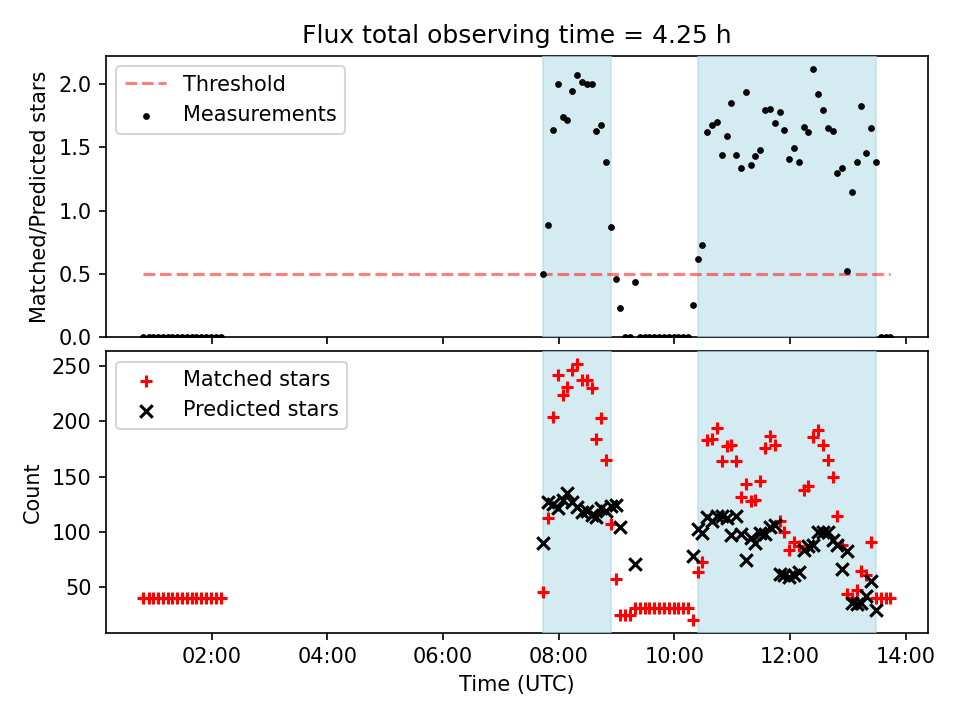 Flux total observing time = 4.25 h

Threshold
Measurements

Matched/Predicted stars

2.0
1.5
1.0
0.5
0.0

Matched stars
Predicted stars

Count

250
200
150
100
50

02:00
04:00
06:00
08:00
10:00
12:00
14:00

Time (UTC)